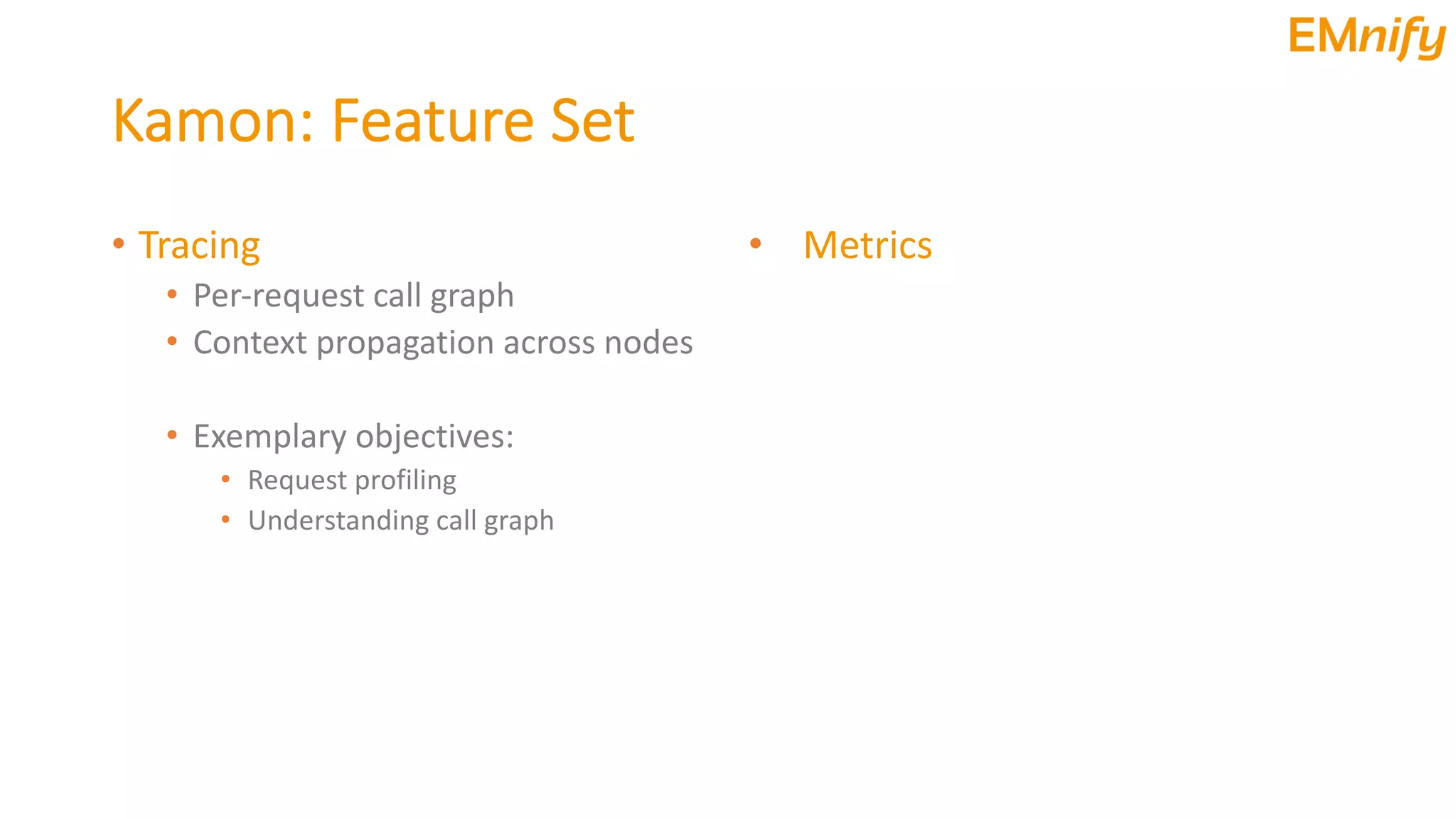 EMnify

Kamon: Feature Set

• Tracing
  • Per-request call graph
  • Context propagation across nodes

  • Exemplary objectives:
    • Request profiling
    • Understanding call graph

• Metrics